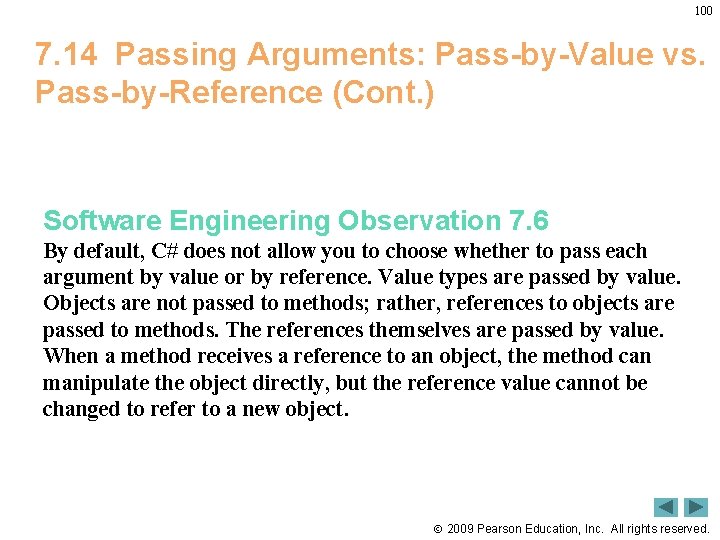 100

7.14 Passing Arguments: Pass-by-Value vs. Pass-by-Reference (Cont.)

Software Engineering Observation 7.6
By default, C# does not allow you to choose whether to pass each argument by value or by reference. Value types are passed by value. Objects are not passed to methods; rather, references to objects are passed to methods. The references themselves are passed by value. When a method receives a reference to an object, the method can manipulate the object directly, but the reference value cannot be changed to refer to a new object.

© 2009 Pearson Education, Inc. All rights reserved.